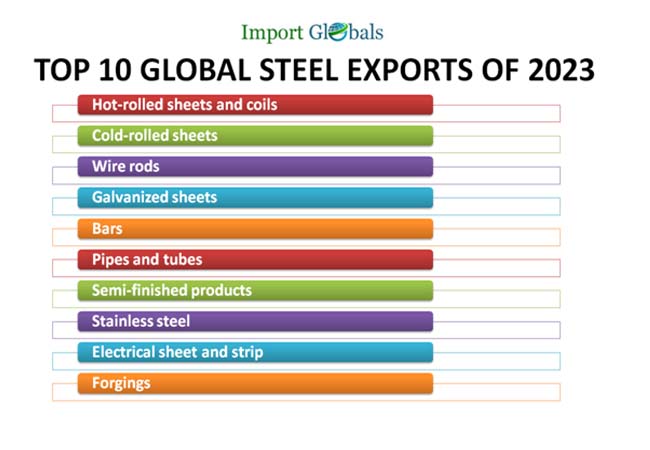 Import Globals

TOP 10 GLOBAL STEEL EXPORTS OF 2023

Hot-rolled sheets and coils

Cold-rolled sheets

Wire rods

Galvanized sheets

Bars

Pipes and tubes

Semi-finished products

Stainless steel

Electrical sheet and strip

Forgings